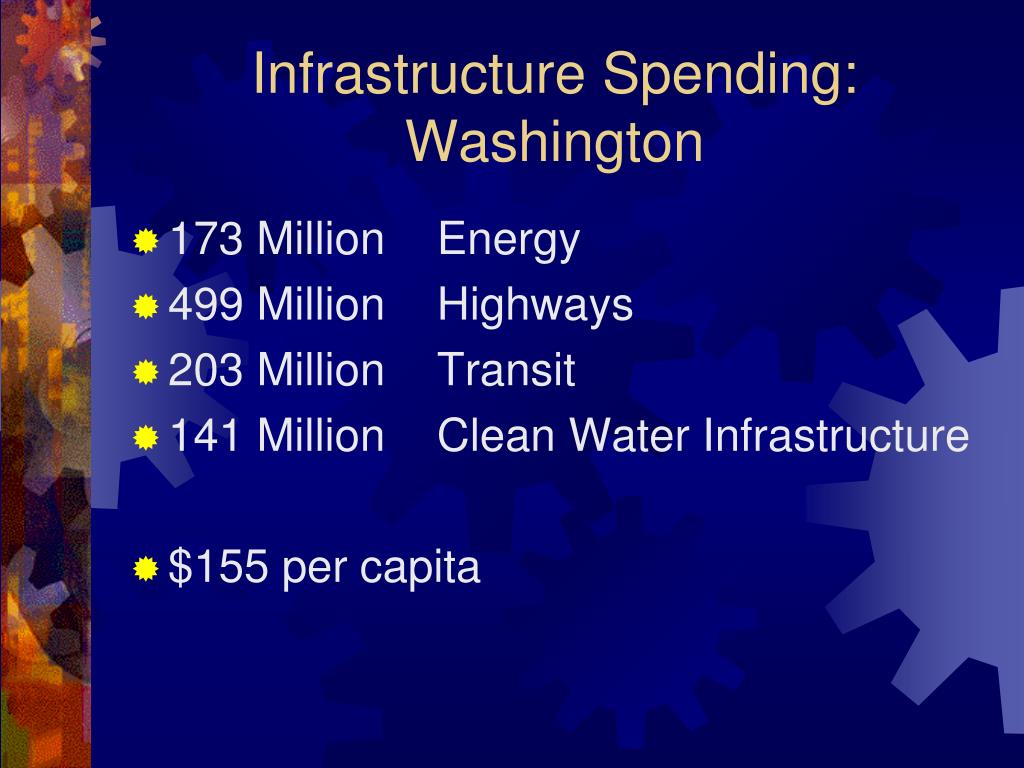 Infrastructure Spending: Washington

173 Million Energy
499 Million Highways
203 Million Transit
141 Million Clean Water Infrastructure

$155 per capita